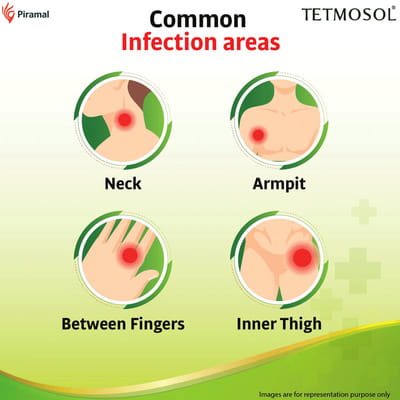 Piramal

TETMOSOL®

Common
Infection areas

Neck

Armpit

Between Fingers

Inner Thigh

Images are for representation purpose only